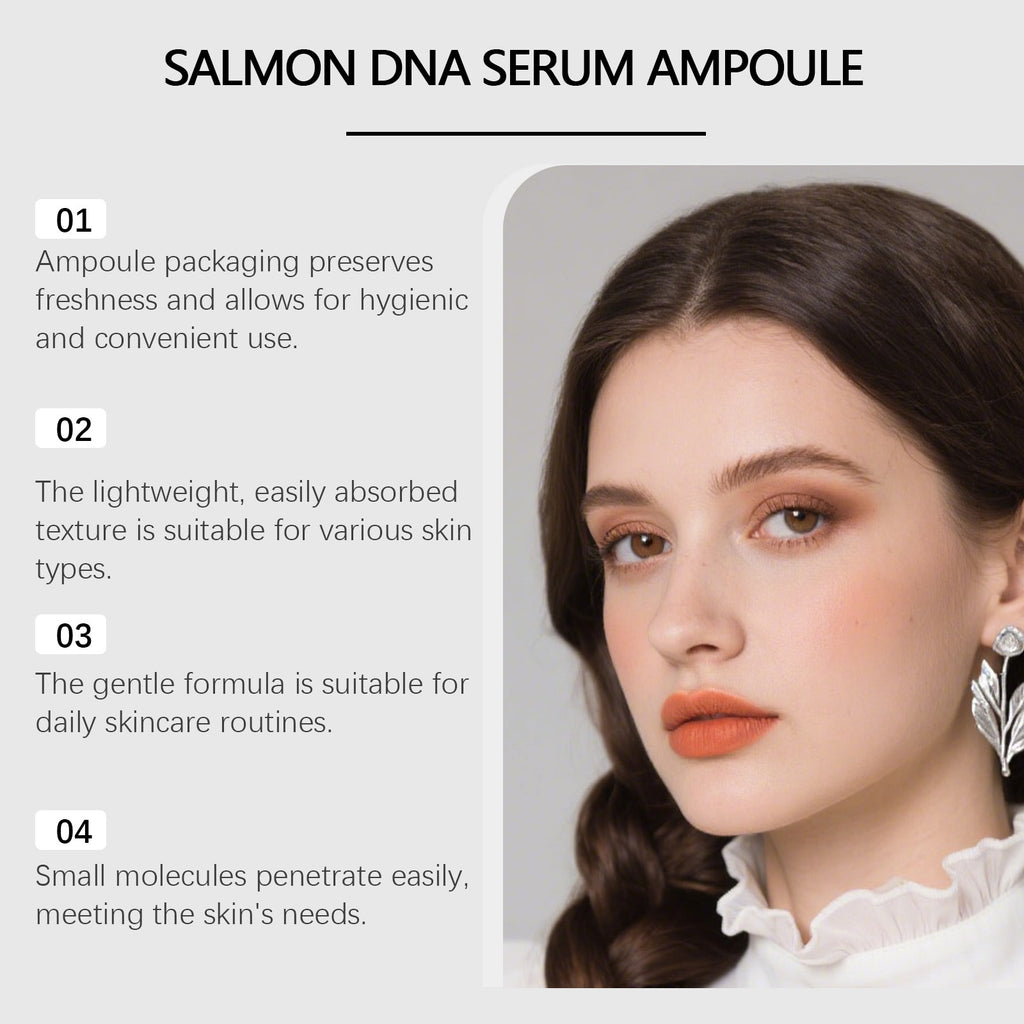 SALMON DNA SERUM AMPOULE

01
Ampoule packaging preserves freshness and allows for hygienic and convenient use.

02
The lightweight, easily absorbed texture is suitable for various skin types.

03
The gentle formula is suitable for daily skincare routines.

04
Small molecules penetrate easily, meeting the skin's needs.